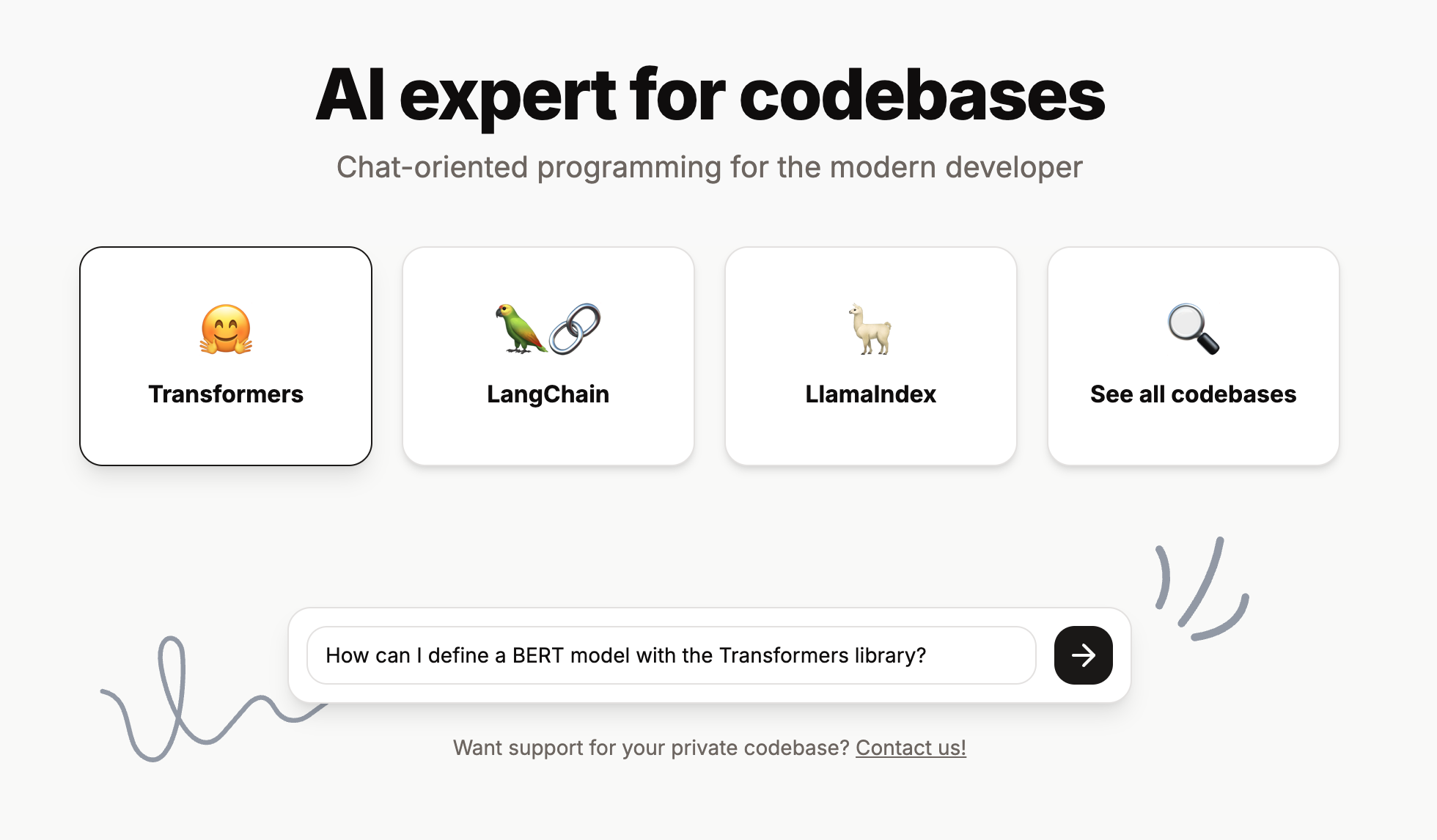 AI expert for codebases

Chat-oriented programming for the modern developer

Transformers

LangChain

LlamaIndex

See all codebases

How can I define a BERT model with the Transformers library?

Want support for your private codebase? Contact us!